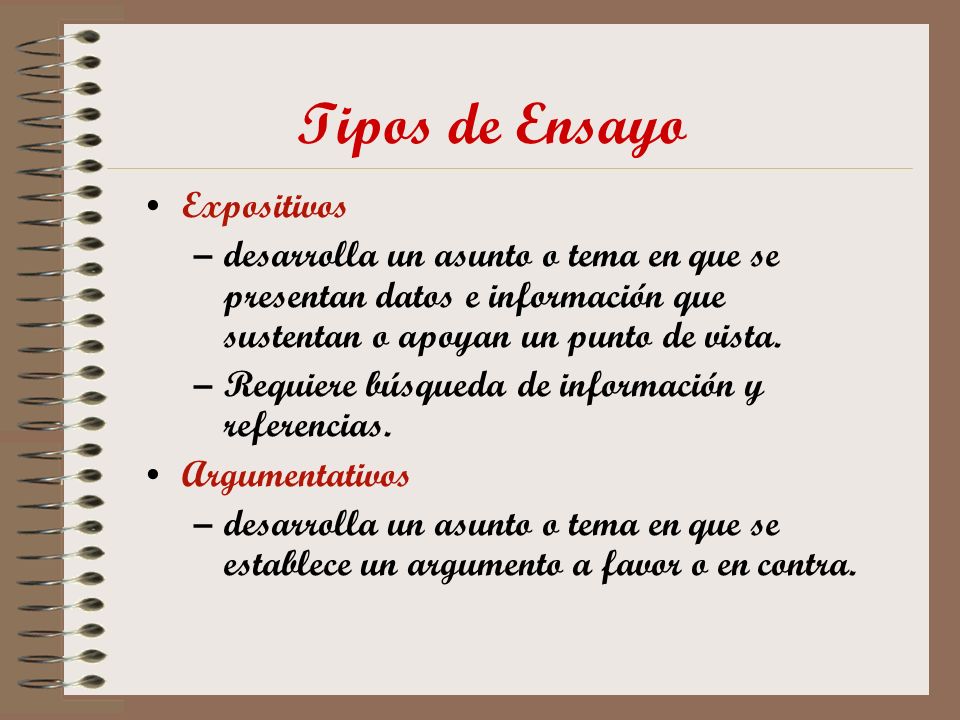 Tipos de Ensayo

• Expositivos
– desarrolla un asunto o tema en que se presentan datos e información que sustentan o apoyan un punto de vista.
– Requiere búsqueda de información y referencias.

• Argumentativos
– desarrolla un asunto o tema en que se establece un argumento a favor o en contra.